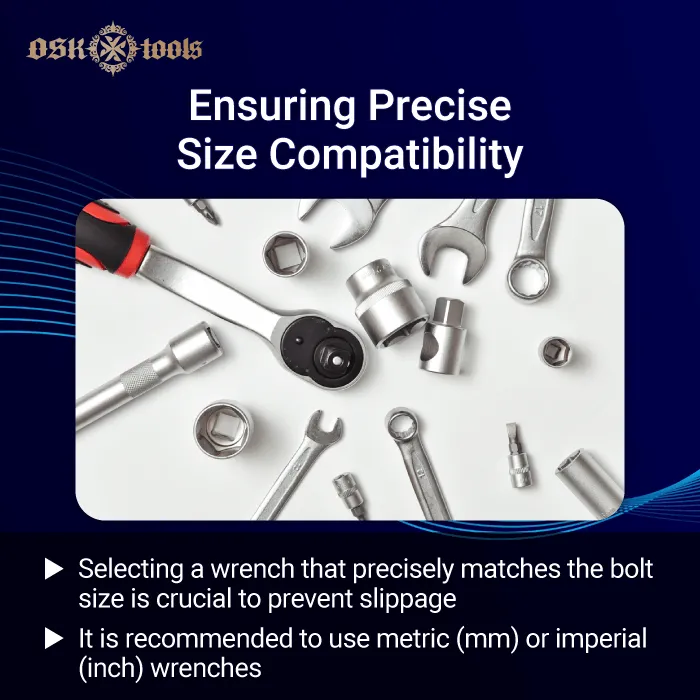 OSK tools

Ensuring Precise Size Compatibility

▶ Selecting a wrench that precisely matches the bolt size is crucial to prevent slippage

▶ It is recommended to use metric (mm) or imperial (inch) wrenches